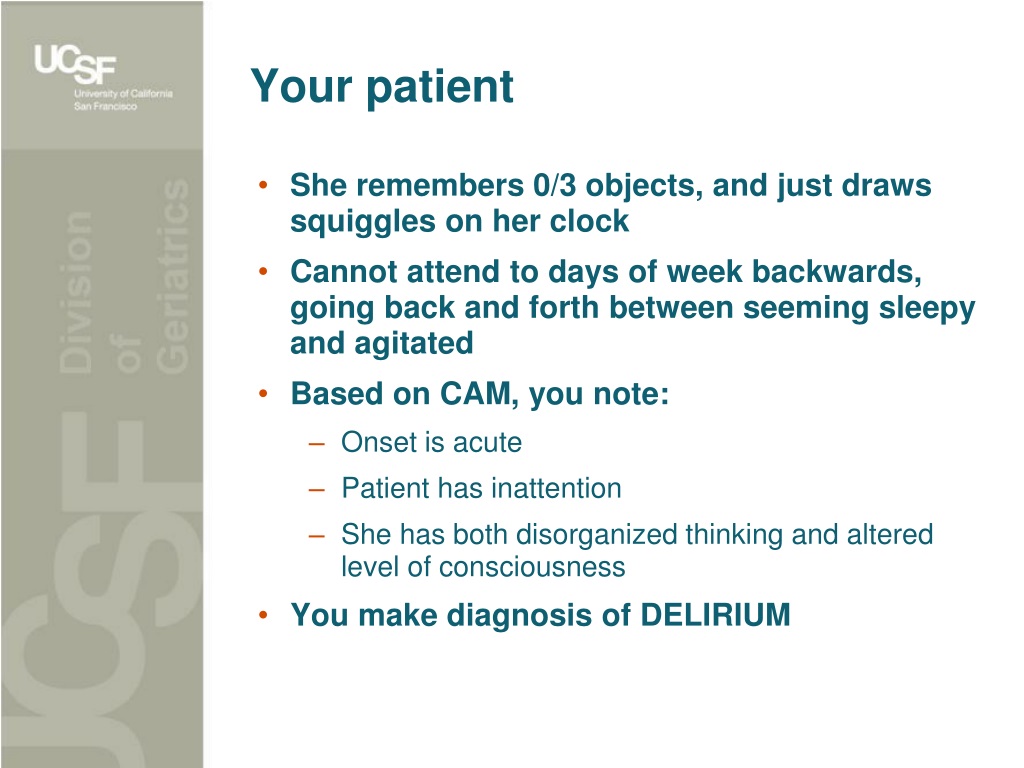 UCSF
University of California
San Francisco

Division of Geriatrics

UCSF

Your patient

• She remembers 0/3 objects, and just draws squiggles on her clock
• Cannot attend to days of week backwards, going back and forth between seeming sleepy and agitated
• Based on CAM, you note:
– Onset is acute
– Patient has inattention
– She has both disorganized thinking and altered level of consciousness
• You make diagnosis of DELIRIUM